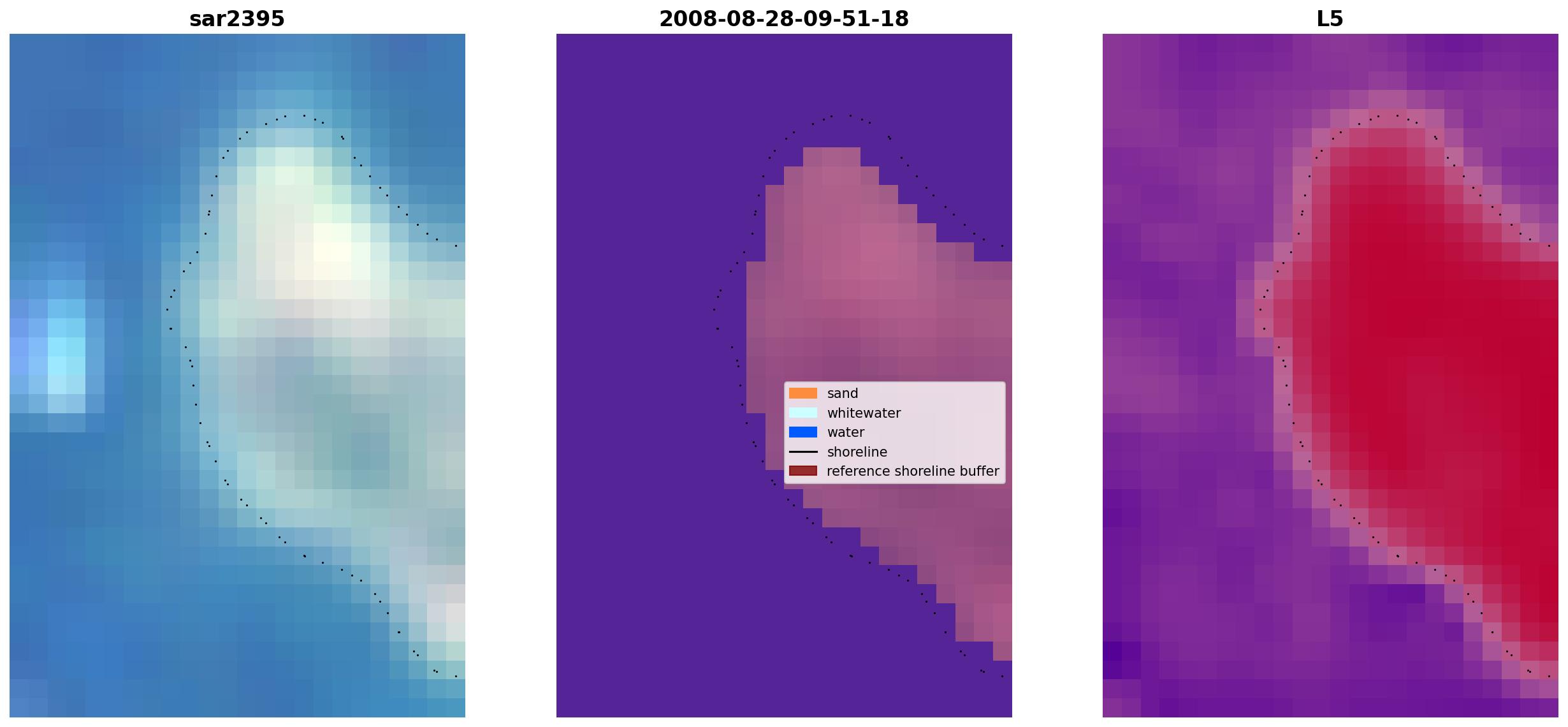 sar2395

2008-08-28-09-51-18

sand
whitewater
water
shoreline
reference shoreline buffer

L5